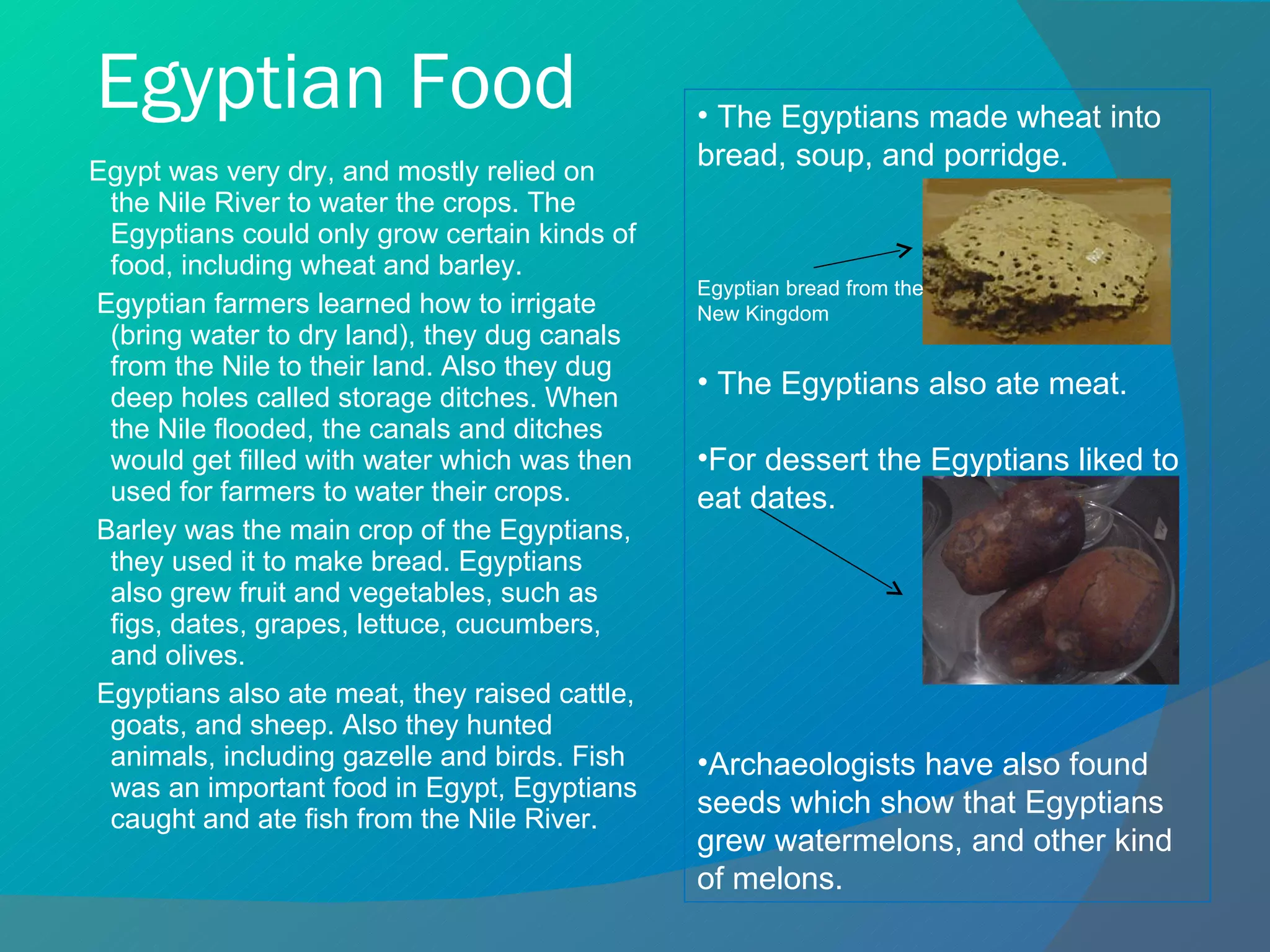 Egyptian Food

Egypt was very dry, and mostly relied on the Nile River to water the crops. The Egyptians could only grow certain kinds of food, including wheat and barley.

Egyptian farmers learned how to irrigate (bring water to dry land), they dug canals from the Nile to their land. Also they dug deep holes called storage ditches. When the Nile flooded, the canals and ditches would get filled with water which was then used for farmers to water their crops.

Barley was the main crop of the Egyptians, they used it to make bread. Egyptians also grew fruit and vegetables, such as figs, dates, grapes, lettuce, cucumbers, and olives.

Egyptians also ate meat, they raised cattle, goats, and sheep. Also they hunted animals, including gazelle and birds. Fish was an important food in Egypt, Egyptians caught and ate fish from the Nile River.

• The Egyptians made wheat into bread, soup, and porridge.

Egyptian bread from the New Kingdom

• The Egyptians also ate meat.

•For dessert the Egyptians liked to eat dates.

•Archaeologists have also found seeds which show that Egyptians grew watermelons, and other kind of melons.